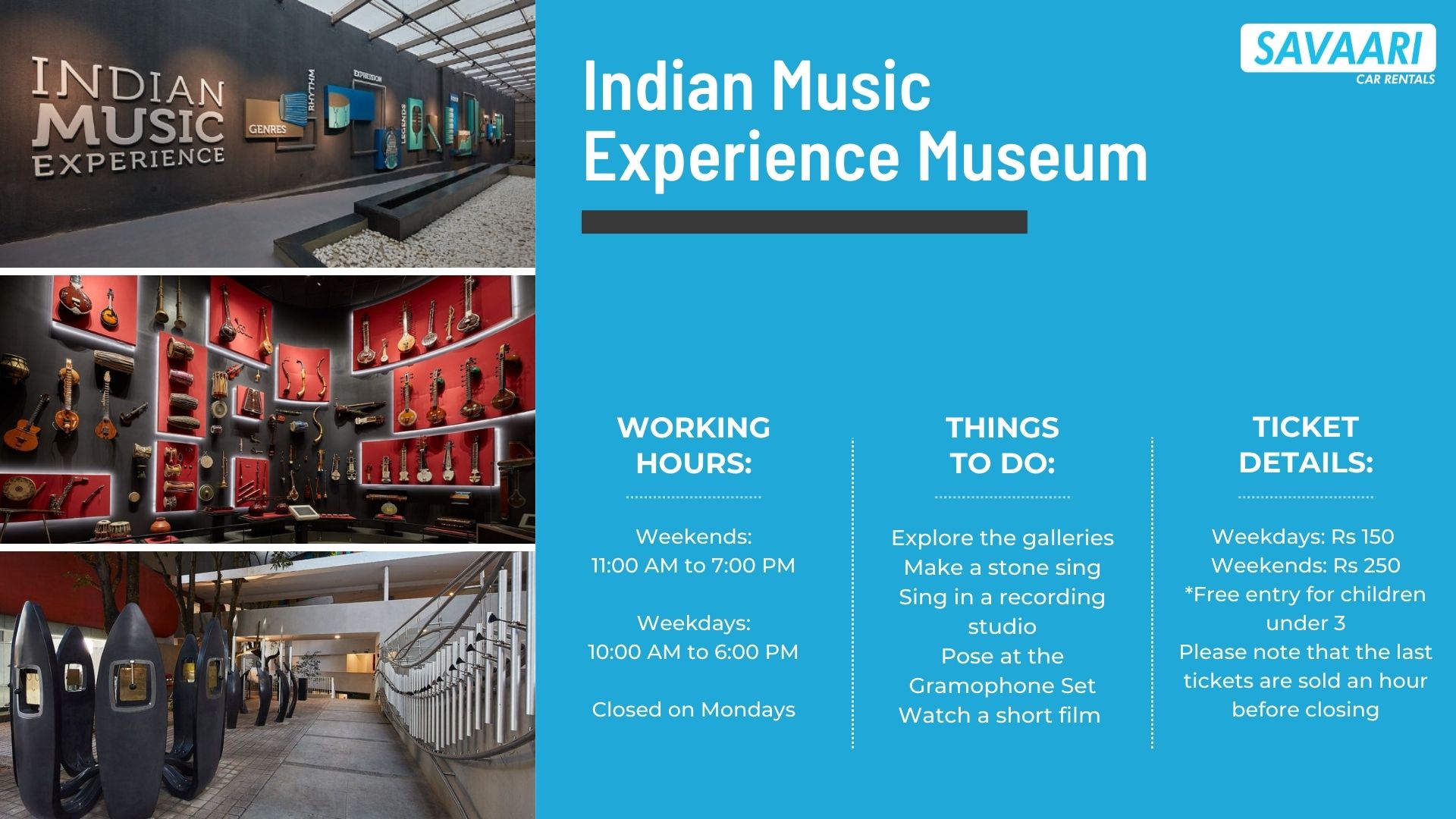 INDIAN MUSIC EXPERIENCE

GENRES RHYTHM EXPRESSION LEGENDS

SAVAARI
CAR RENTALS

Indian Music Experience Museum

WORKING HOURS:

Weekends:
11:00 AM to 7:00 PM

Weekdays:
10:00 AM to 6:00 PM

Closed on Mondays

THINGS TO DO:

Explore the galleries
Make a stone sing
Sing in a recording studio
Pose at the Gramophone Set
Watch a short film

TICKET DETAILS:

Weekdays: Rs 150
Weekends: Rs 250
*Free entry for children under 3
Please note that the last tickets are sold an hour before closing